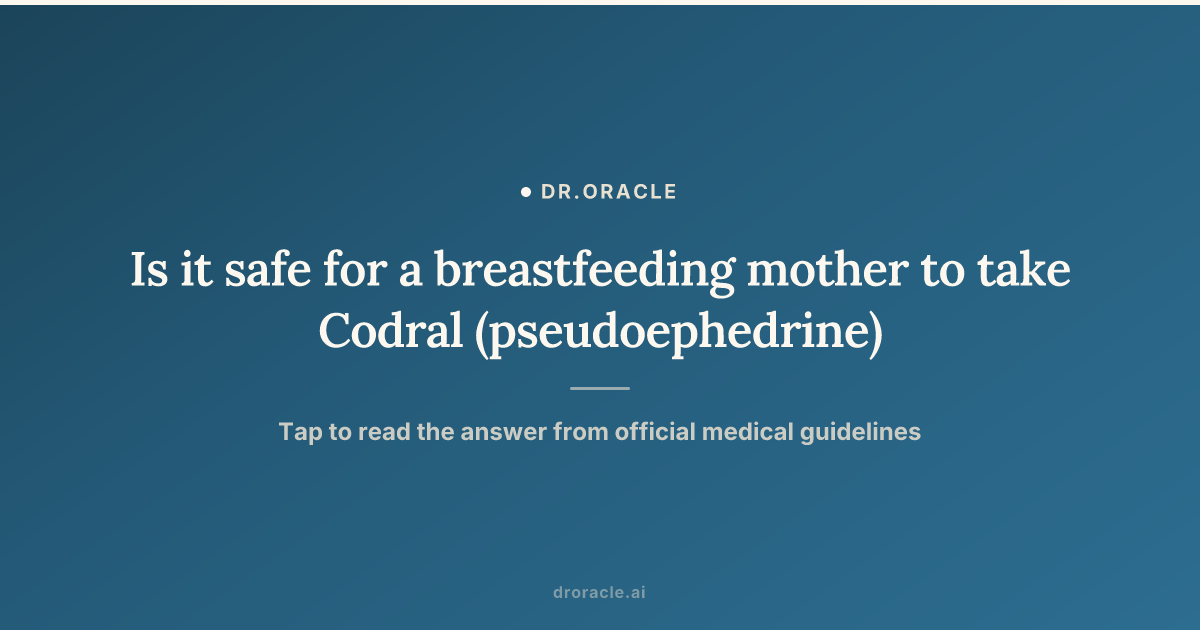 DR.ORACLE

Is it safe for a breastfeeding mother to take Codral (pseudoephedrine)

Tap to read the answer from official medical guidelines

droracle.ai